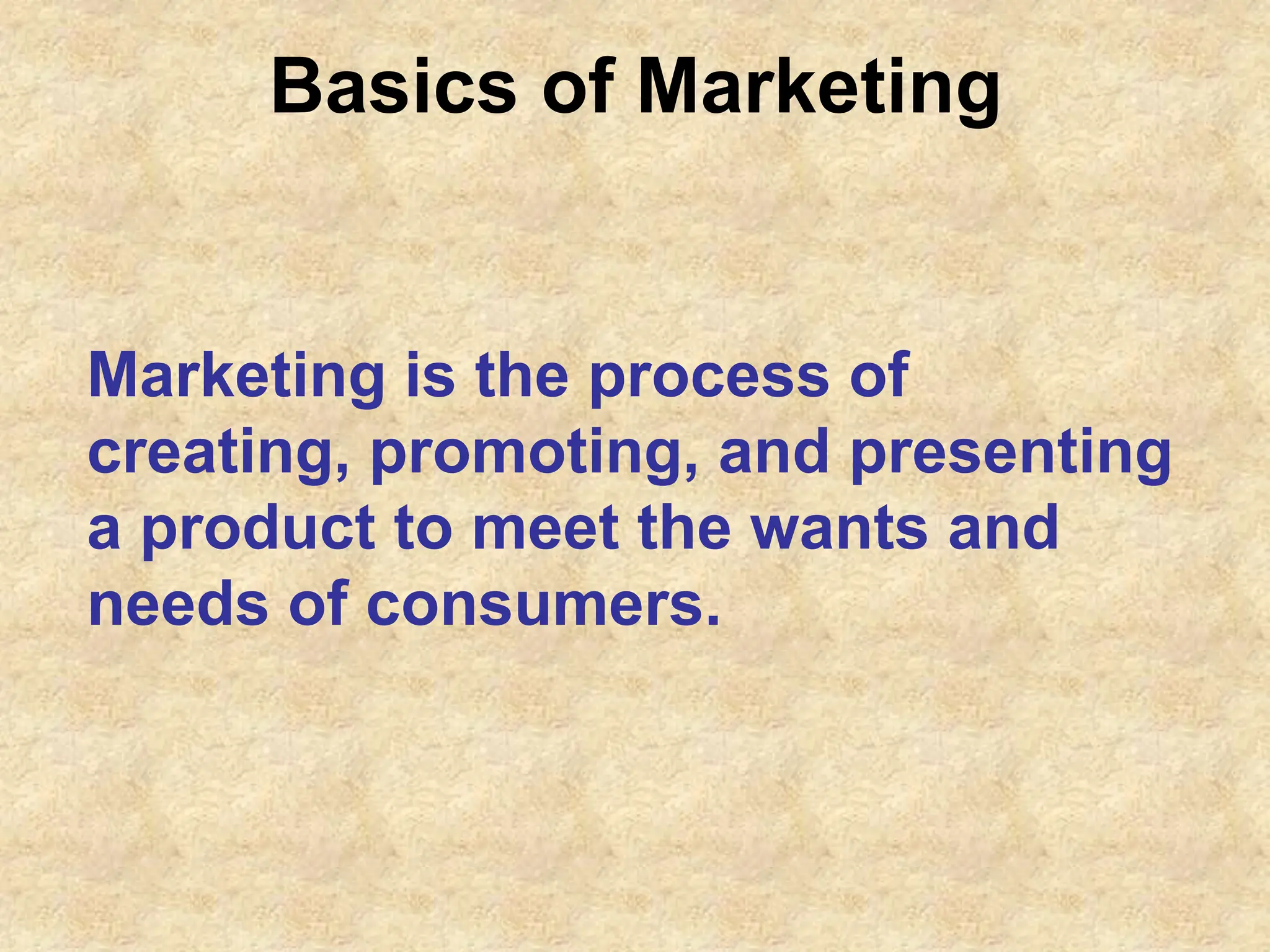 Basics of Marketing

Marketing is the process of creating, promoting, and presenting a product to meet the wants and needs of consumers.